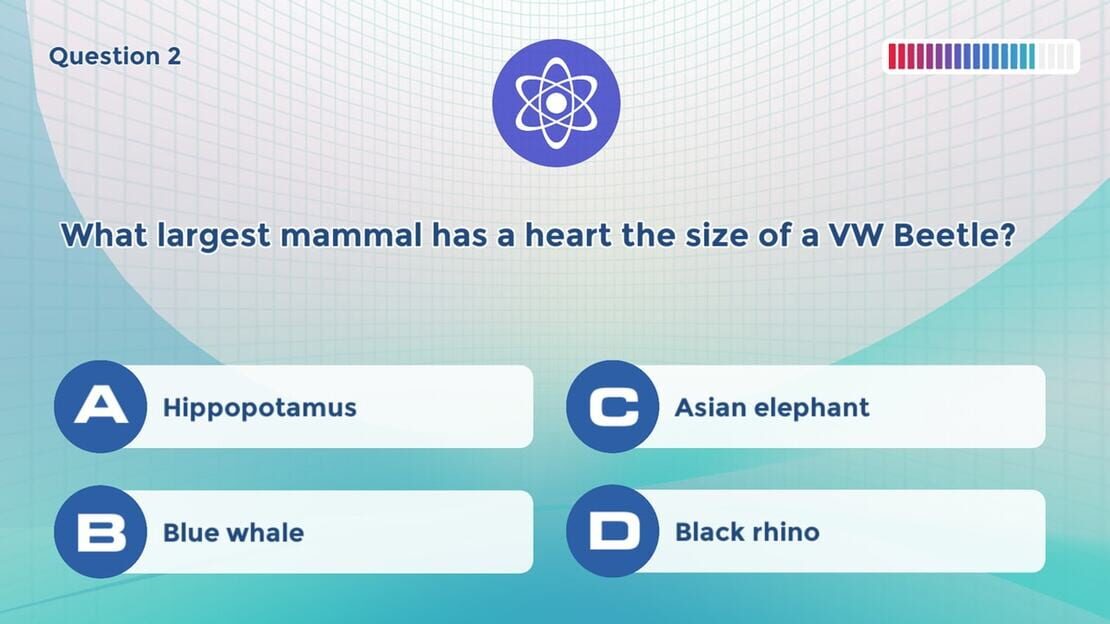 Question 2

What largest mammal has a heart the size of a VW Beetle?

A Hippopotamus

B Blue whale

C Asian elephant

D Black rhino